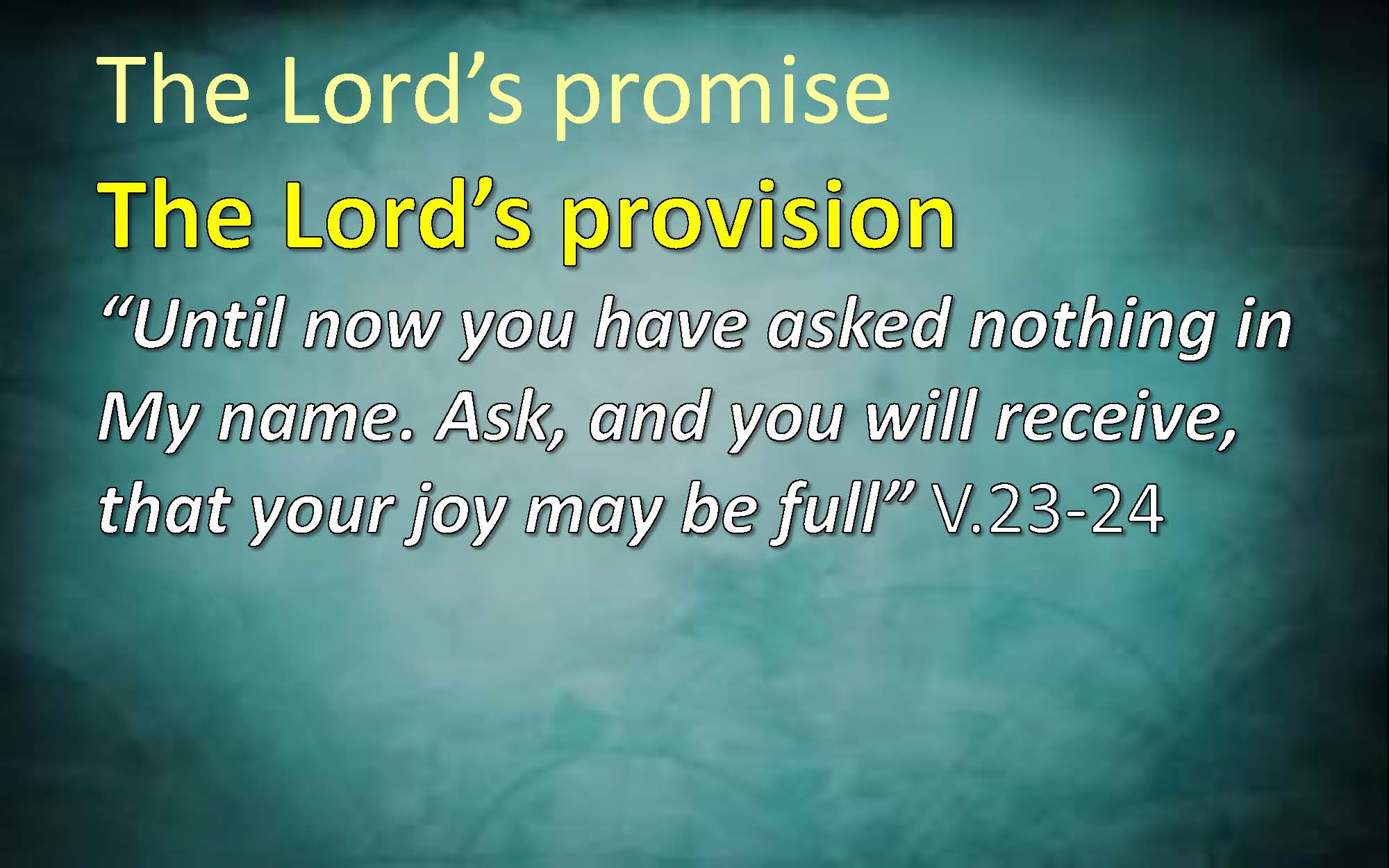 The Lord’s promise

The Lord’s provision

“Until now you have asked nothing in My name. Ask, and you will receive, that your joy may be full” V.23-24